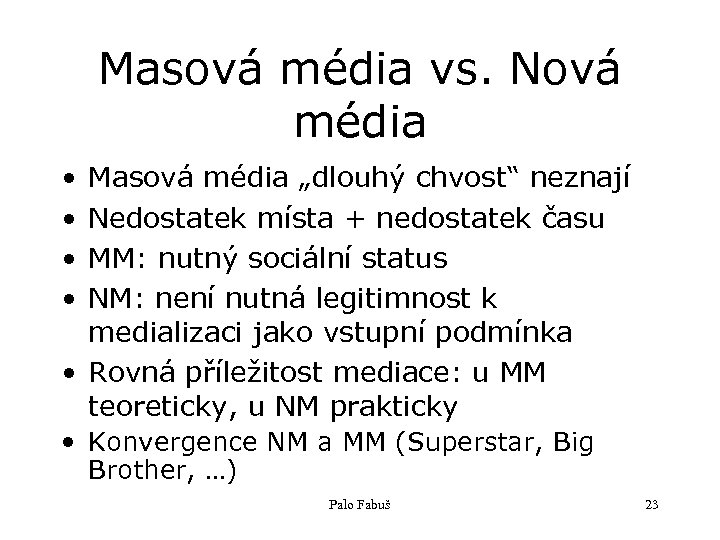 Masová média vs. Nová média

• Masová média „dlouhý chvost“ neznají
• Nedostatek místa + nedostatek času
• MM: nutný sociální status
• NM: není nutná legitimnost k medializaci jako vstupní podmínka
• Rovná příležitost mediace: u MM teoreticky, u NM prakticky
• Konvergence NM a MM (Superstar, Big Brother, …)

Palo Fabuš

23